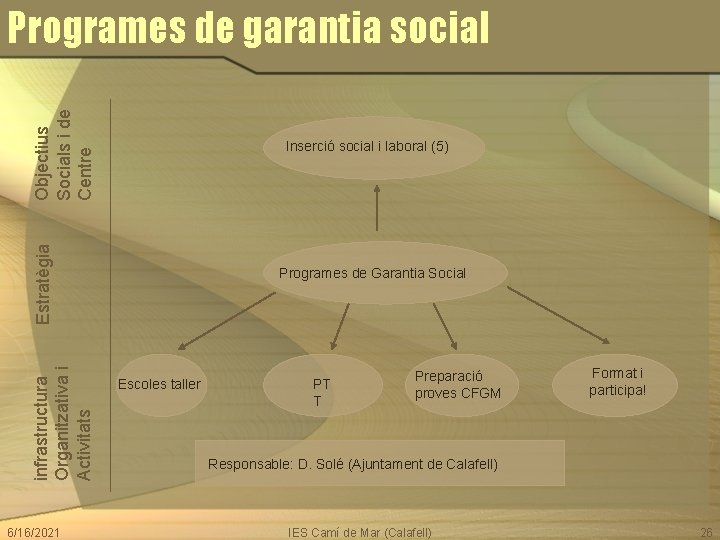 Programes de garantia social

Objectius Socials i de Centre

Estratègia

infrastructura Organitzativa i Activitats

Inserció social i laboral (5)

Programes de Garantia Social

Escoles taller

PT
T

Preparació proves CFGM

Format i participa!

Responsable: D. Solé (Ajuntament de Calafell)

6/16/2021

IES Camí de Mar (Calafell)

26